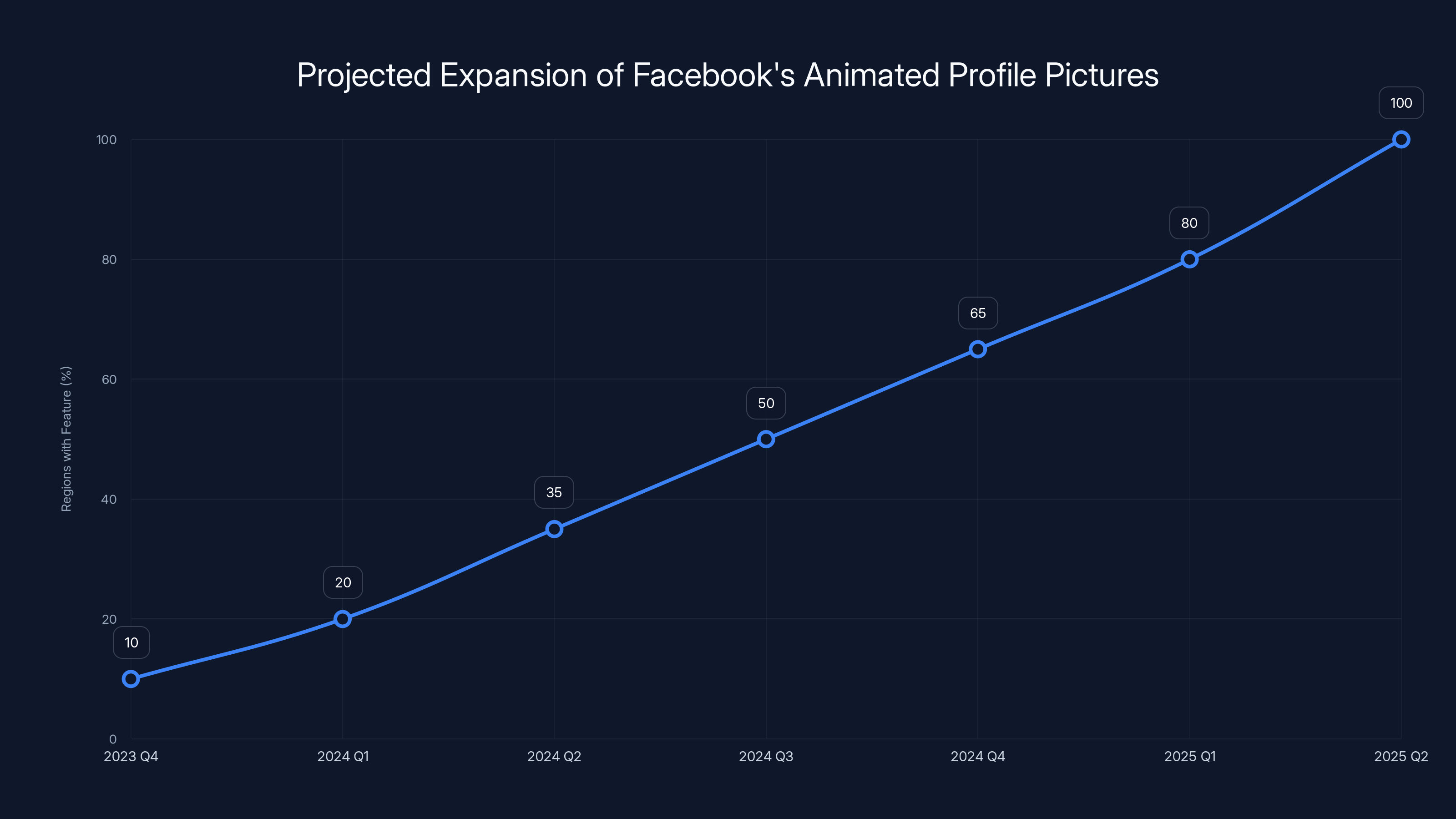 Projected Expansion of Facebook's Animated Profile Pictures

Regions with Feature (%)

100
80
60
40
20
0

10
20
35
50
65
80
100

2023 Q4
2024 Q1
2024 Q2
2024 Q3
2024 Q4
2025 Q1
2025 Q2